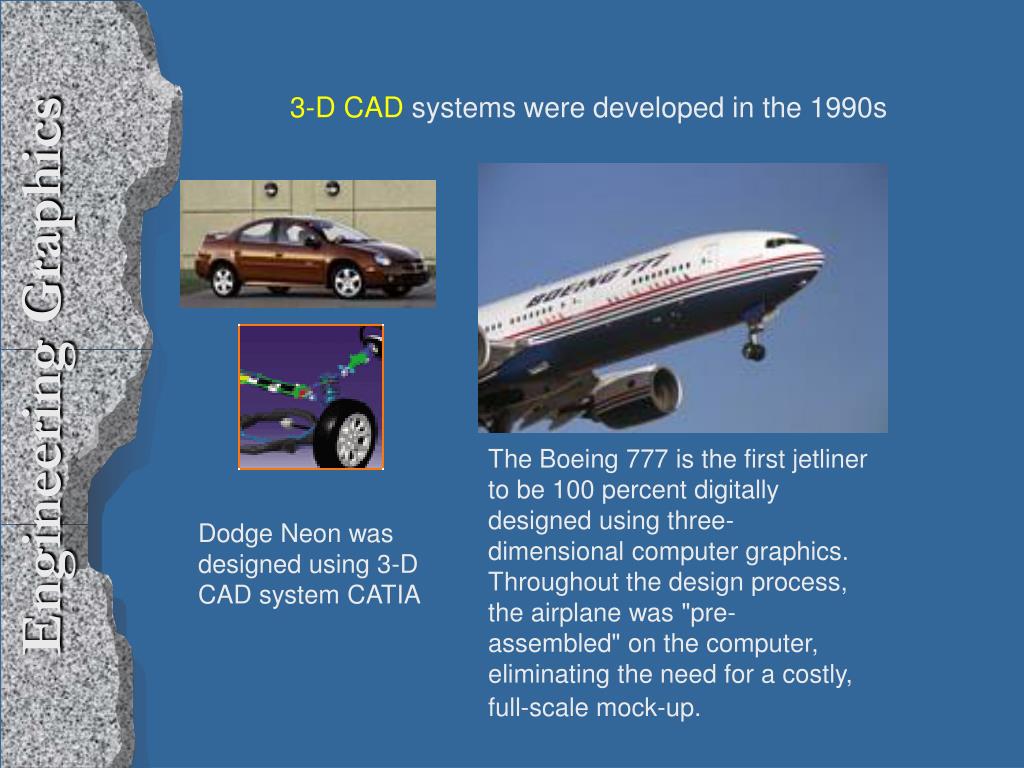 Engineering Graphics

3-D CAD systems were developed in the 1990s

BOEING 777

Dodge Neon was designed using 3-D CAD system CATIA

The Boeing 777 is the first jetliner to be 100 percent digitally designed using three-dimensional computer graphics. Throughout the design process, the airplane was "pre-assembled" on the computer, eliminating the need for a costly, full-scale mock-up.